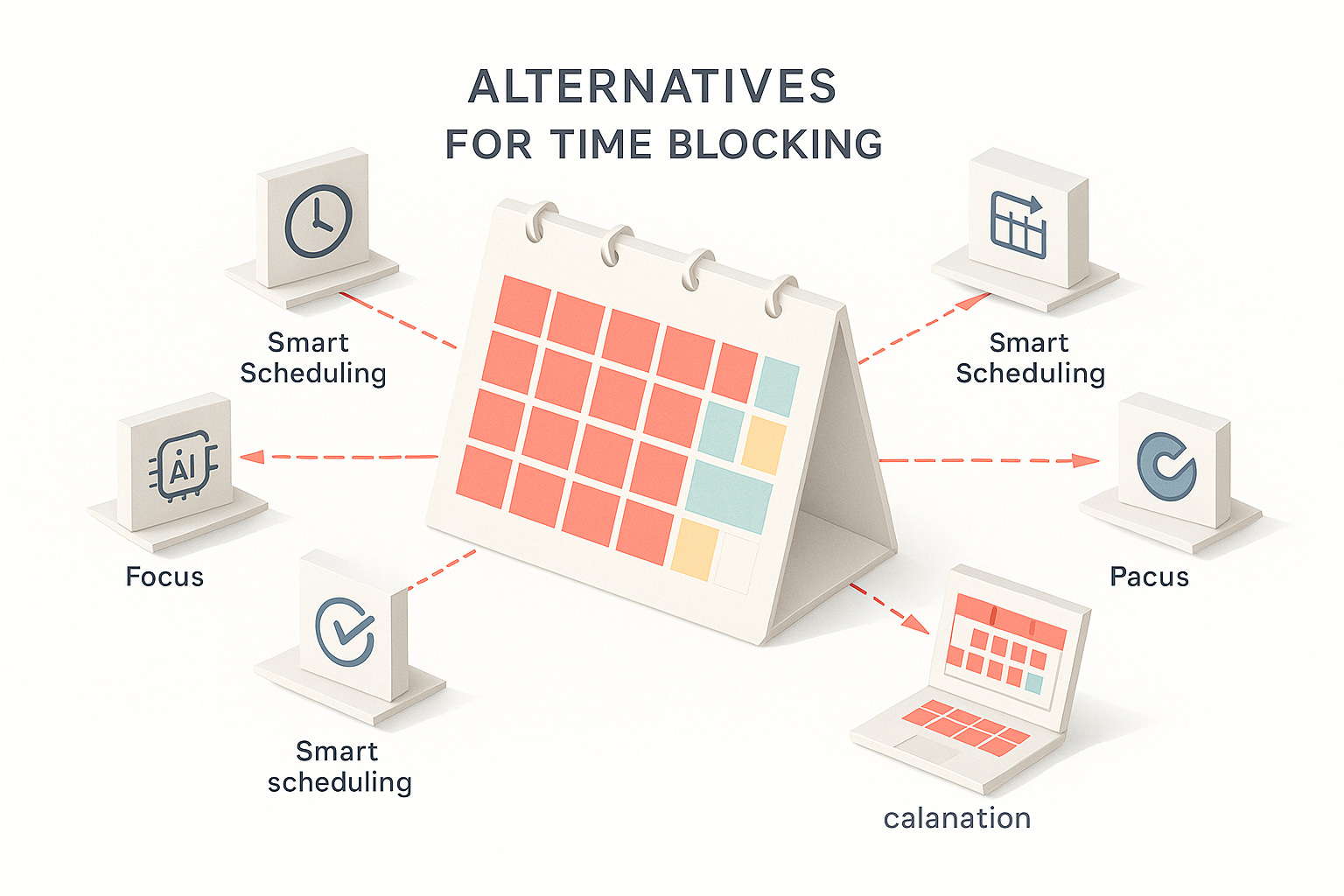 ALTERNATIVES
FOR TIME BLOCKING

Smart Scheduling

Smart Scheduling

AI

Focus

Pacus

Smart scheduling

calanation